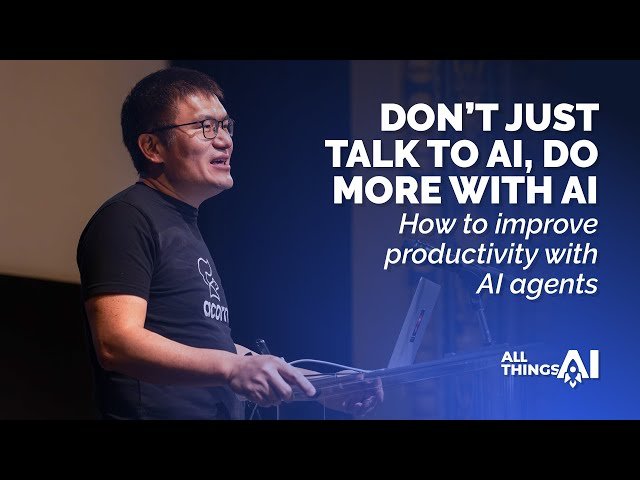 DON'T JUST TALK TO AI, DO MORE WITH AI

How to improve productivity with AI agents

acorn

ALL THINGS AI